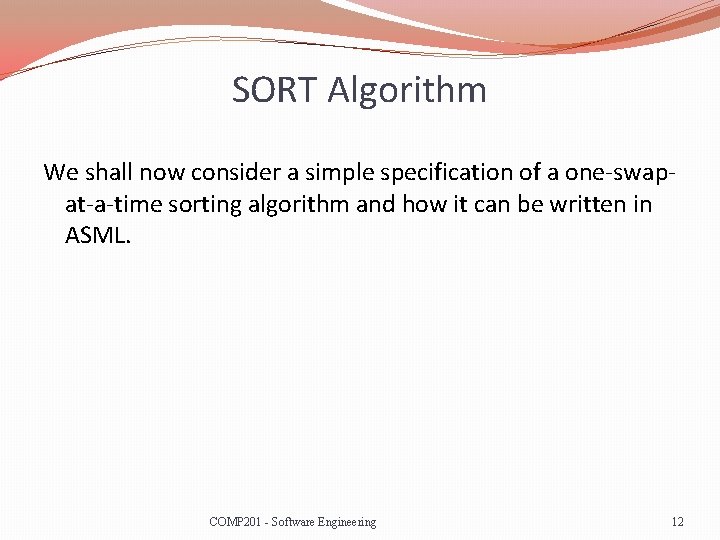 SORT Algorithm

We shall now consider a simple specification of a one-swap-at-a-time sorting algorithm and how it can be written in ASML.

COMP201 - Software Engineering

12